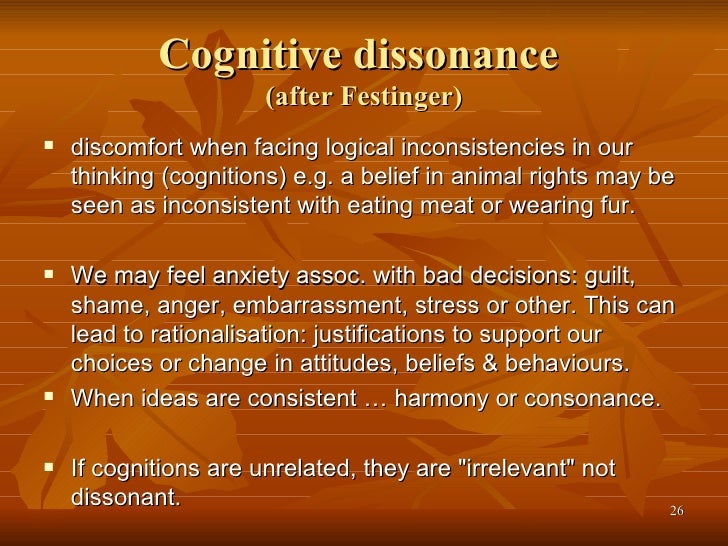 Cognitive dissonance
(after Festinger)

▪ discomfort when facing logical inconsistencies in our thinking (cognitions) e.g. a belief in animal rights may be seen as inconsistent with eating meat or wearing fur.

▪ We may feel anxiety assoc. with bad decisions: guilt, shame, anger, embarrassment, stress or other. This can lead to rationalisation: justifications to support our choices or change in attitudes, beliefs & behaviours.

▪ When ideas are consistent … harmony or consonance.

▪ If cognitions are unrelated, they are "irrelevant" not dissonant.

26